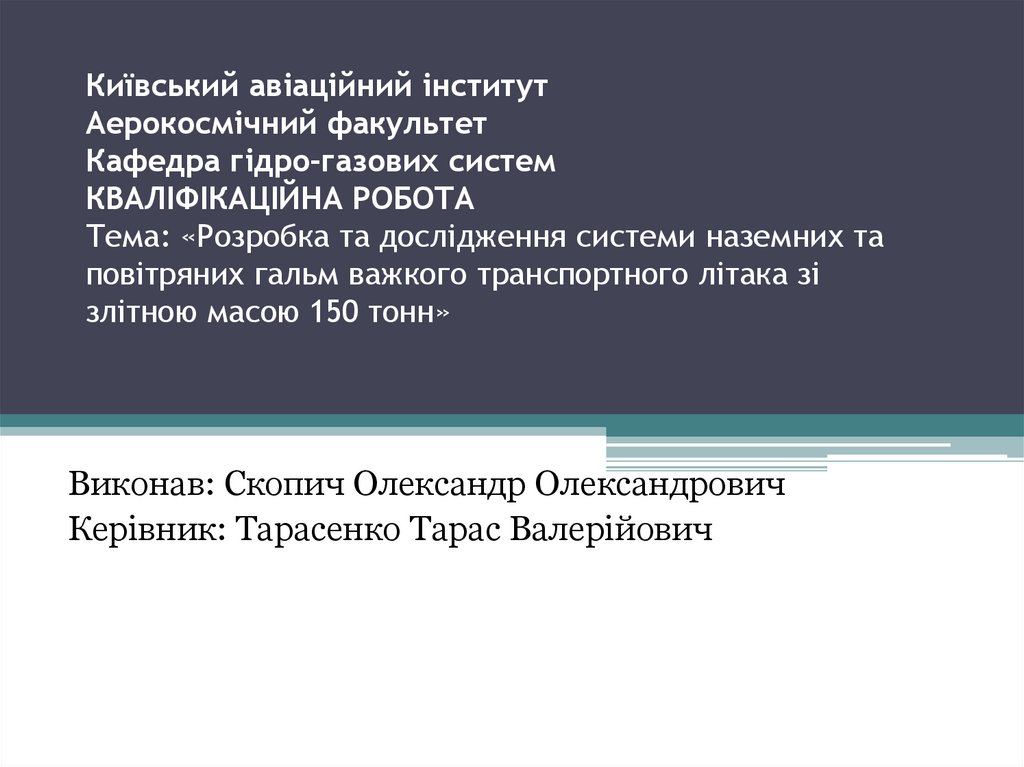 Київський авіаційний інститут
Аерокосмічний факультет
Кафедра гідро-газових систем
КВАЛІФІКАЦІЙНА РОБОТА
Тема: «Розробка та дослідження системи наземних та повітряних гальм важкого транспортного літака зі злітною масою 150 тонн»

Виконав: Скопич Олександр Олександрович
Керівник: Тарасенко Тарас Валерійович